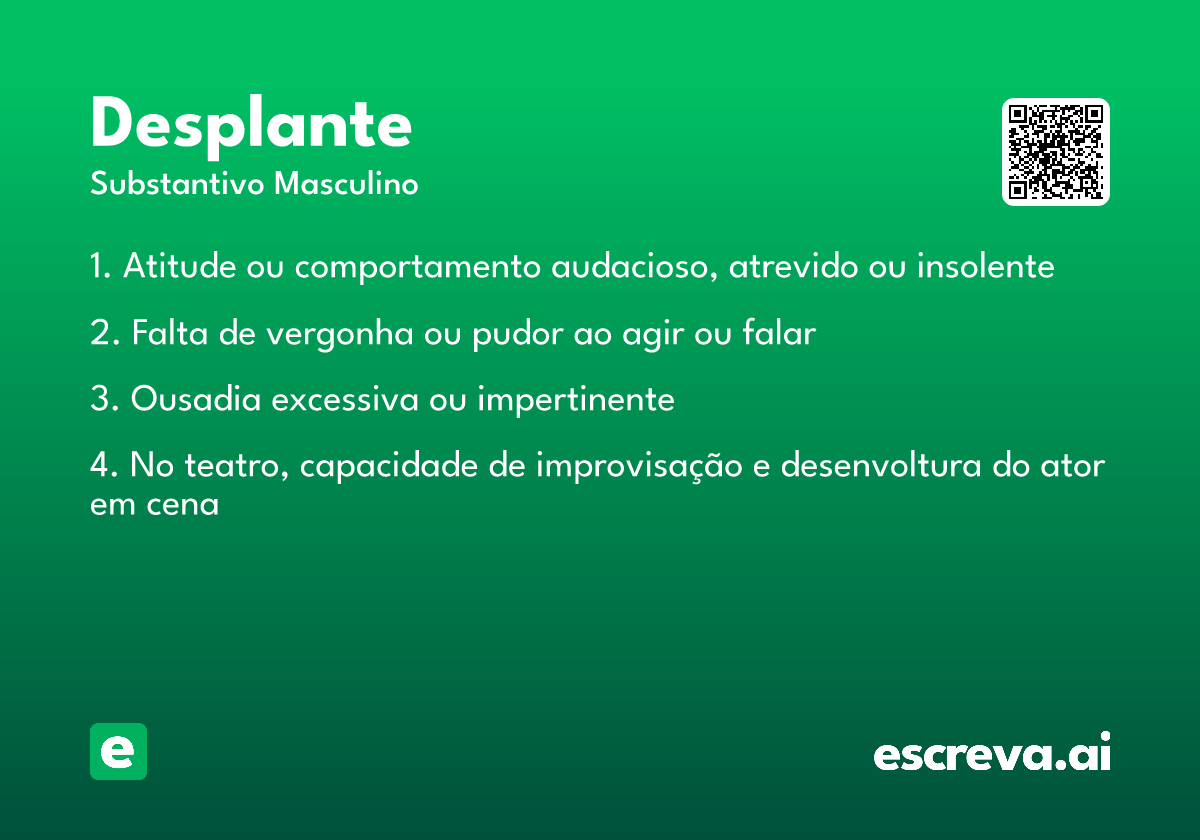 Desplante
Substantivo Masculino

1. Atitude ou comportamento audacioso, atrevido ou insolente

2. Falta de vergonha ou pudor ao agir ou falar

3. Ousadia excessiva ou impertinente

4. No teatro, capacidade de improvisação e desenvoltura do ator em cena

e

escreva.ai